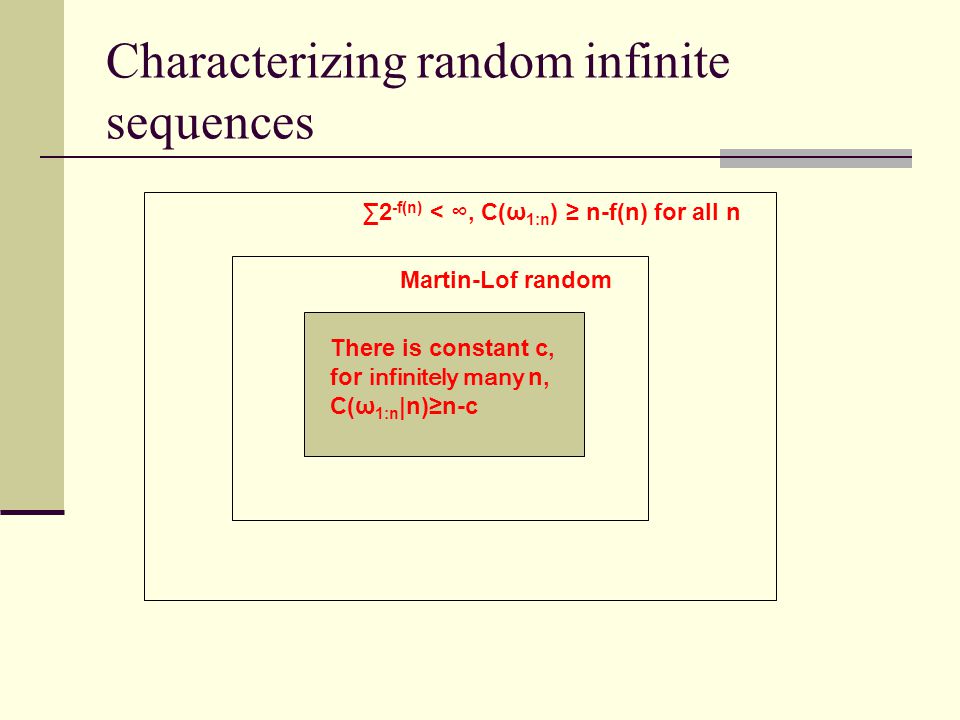 Characterizing random infinite sequences

$\sum 2^{-f(n)} < \infty$, $C(\omega_{1:n}) \geq n-f(n)$ for all n

Martin-Lof random

There is constant c, for infinitely many n, $C(\omega_{1:n}|n) \geq n-c$